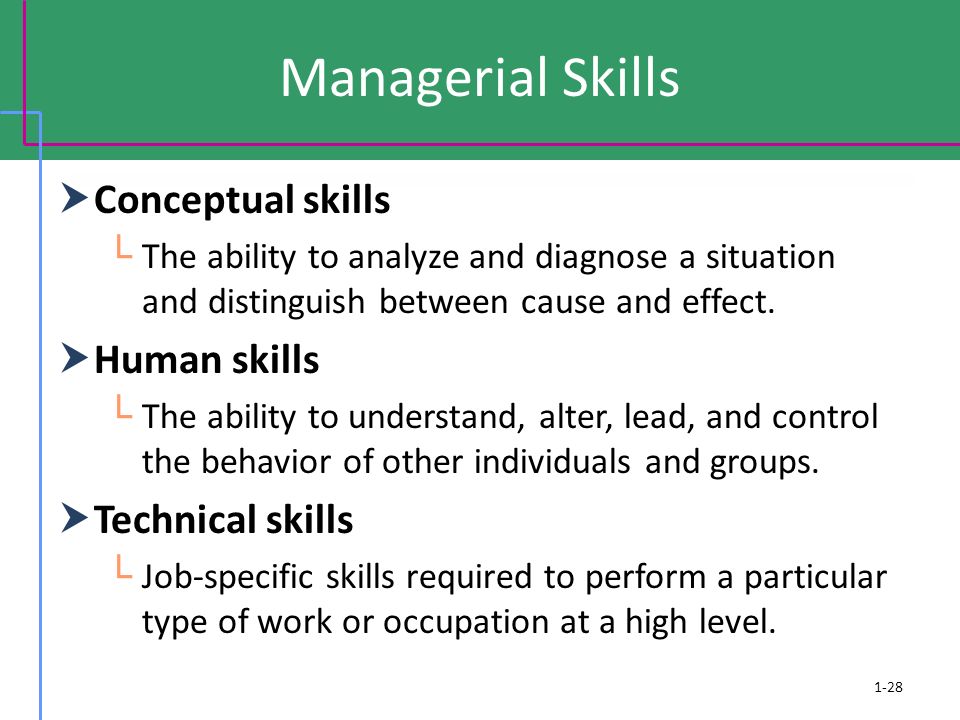 Managerial Skills

Conceptual skills

The ability to analyze and diagnose a situation and distinguish between cause and effect.

Human skills

The ability to understand, alter, lead, and control the behavior of other individuals and groups.

Technical skills

Job-specific skills required to perform a particular type of work or occupation at a high level.

1-28